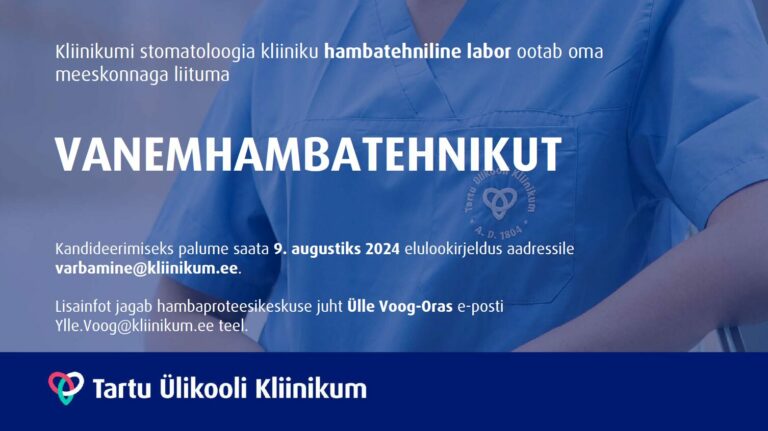 Kliinikumi stomatoloogia kliiniku hambatehniline labor ootab oma meeskonnaga liituma

VANEMHAMBATEHNIKUT

Tartu Ülikooli Kliinikum A. D. 1804

Kandideerimiseks palume saata 9. augustiks 2024 elulookirjeldus aadressile varbamine@kliinikum.ee.

Lisainfot jagab hambaproteesikeskuse juht Ülle Voog-Oras e-posti Ylle.Voog@kliinikum.ee teel.

Tartu Ülikooli Kliinikum